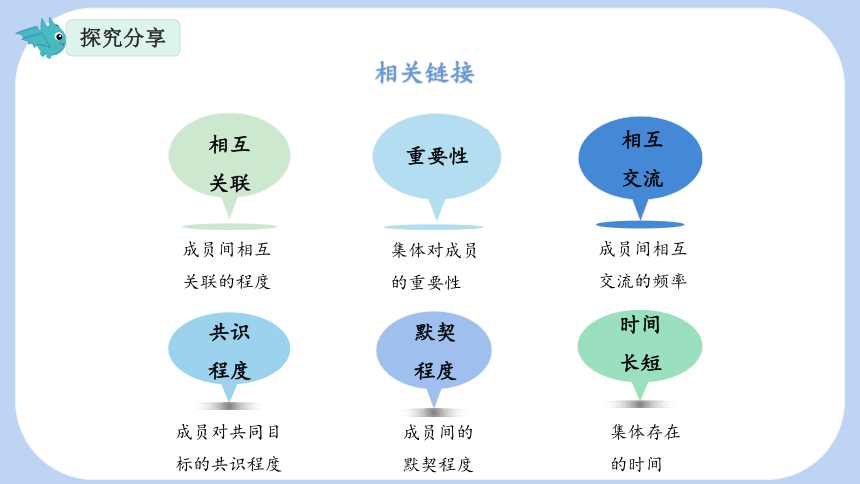 探究分享

相关链接

相互关联

成员间相互关联的程度

重要性

集体对成员的重要性

相互交流

成员间相互交流的频率

共识程度

成员对共同目标的共识程度

默契程度

成员间的默契程度

时间长短

集体存在的时间